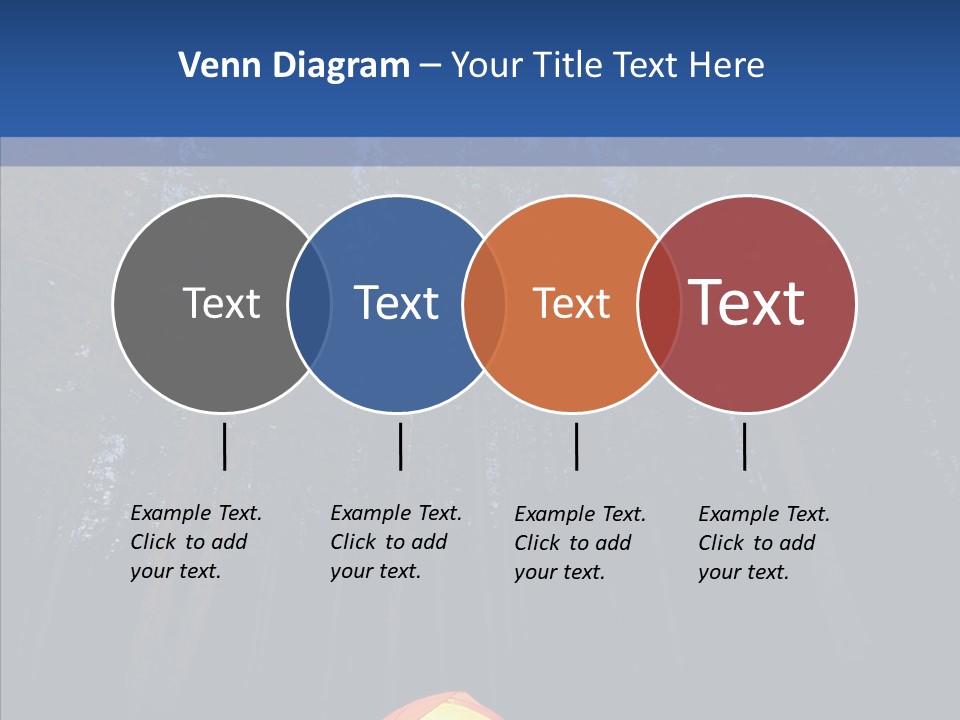 Venn Diagram – Your Title Text Here

Text

Text

Text

Text

Example Text. Click to add your text.

Example Text. Click to add your text.

Example Text. Click to add your text.

Example Text. Click to add your text.